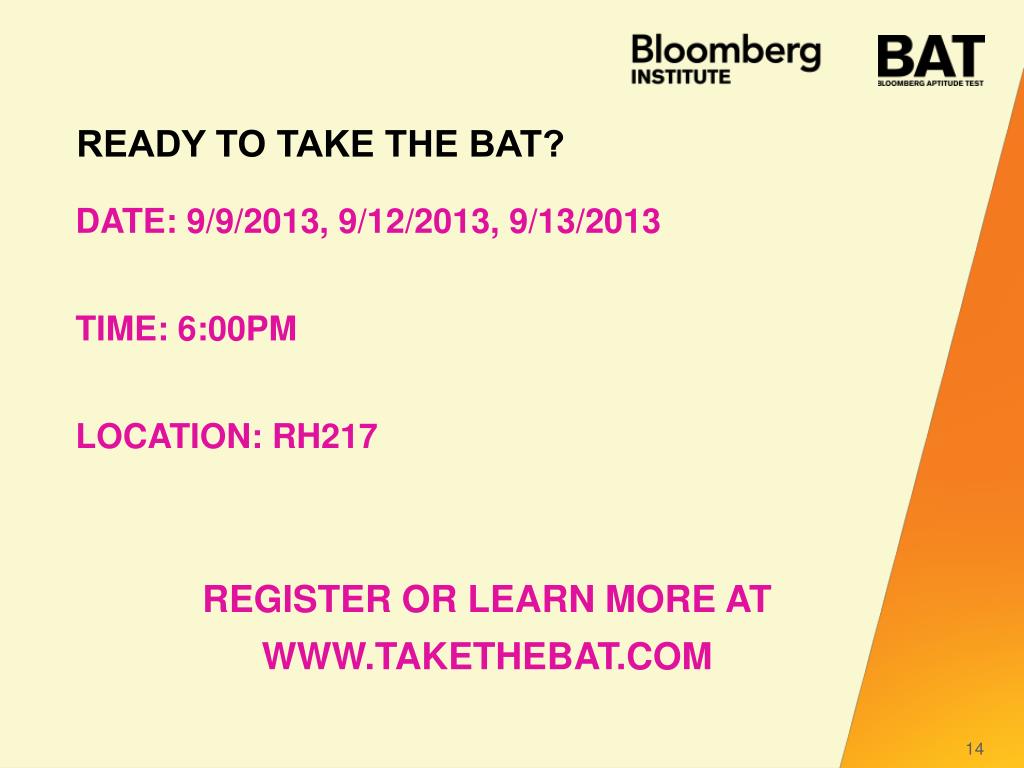 Bloomberg
INSTITUTE

BAT
BLOOMBERG APTITUDE TEST

READY TO TAKE THE BAT?

DATE: 9/9/2013, 9/12/2013, 9/13/2013

TIME: 6:00PM

LOCATION: RH217

REGISTER OR LEARN MORE AT
WWW.TAKETHEBAT.COM

14